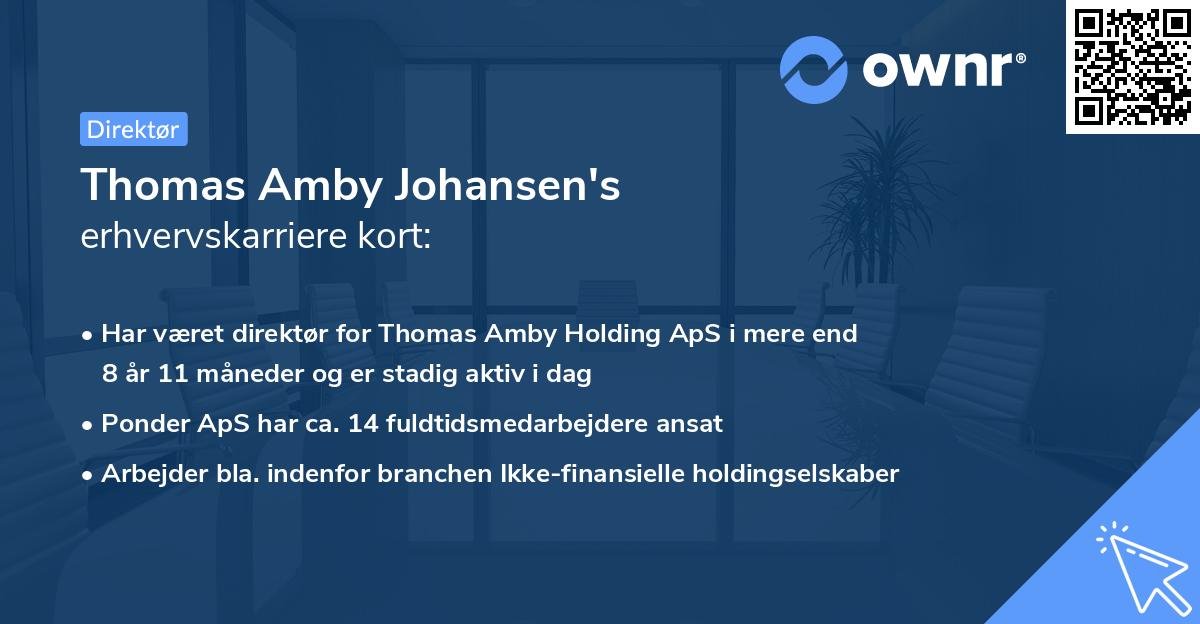 ownr®

Direktør

Thomas Amby Johansen's erhvervskarriere kort:

• Har været direktør for Thomas Amby Holding ApS i mere end 8 år 11 måneder og er stadig aktiv i dag

• Ponder ApS har ca. 14 fuldtidsmedarbejdere ansat

• Arbejder bla. indenfor branchen Ikke-finansielle holdingselskaber